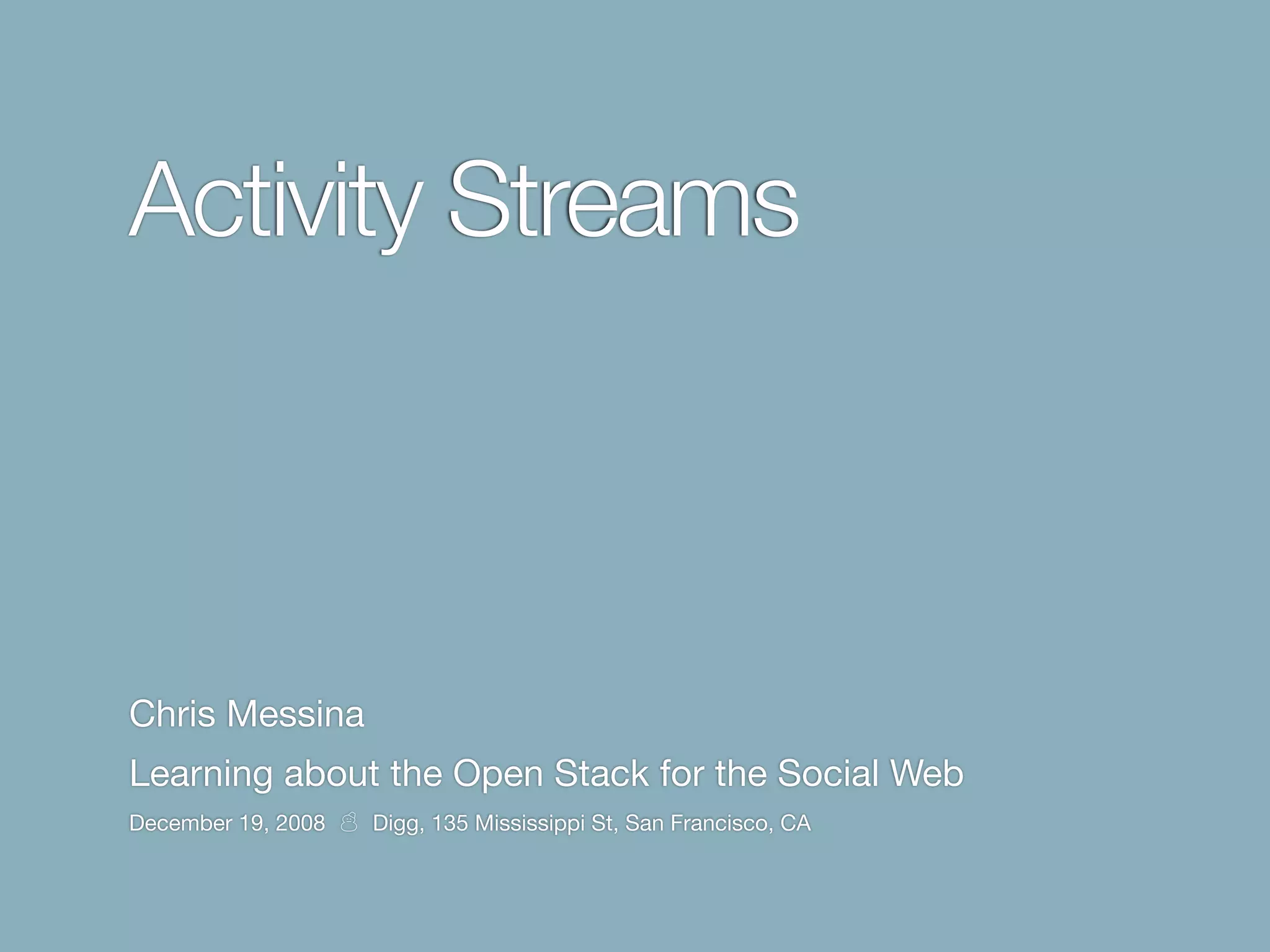 Activity Streams

Chris Messina

Learning about the Open Stack for the Social Web

December 19, 2008 ☃ Digg, 135 Mississippi St, San Francisco, CA